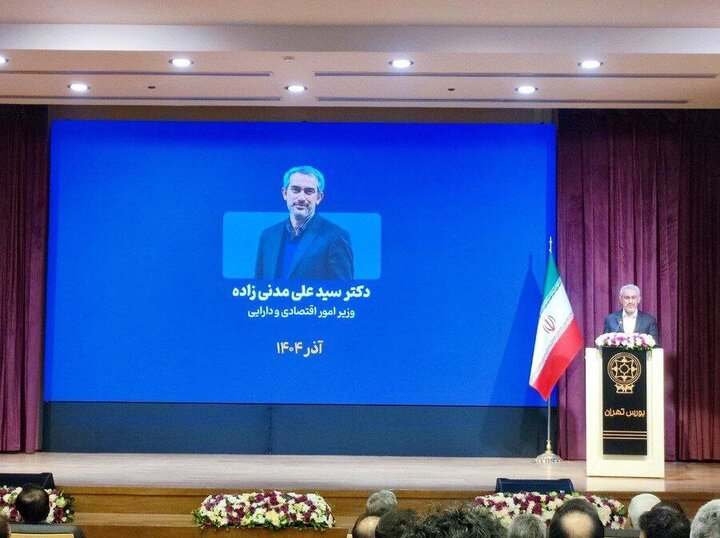 دکتر سید علی مدنی زاده
وزیر امور اقتصادی و دارایی

آذر ۱۴۰۴

بورس تهران